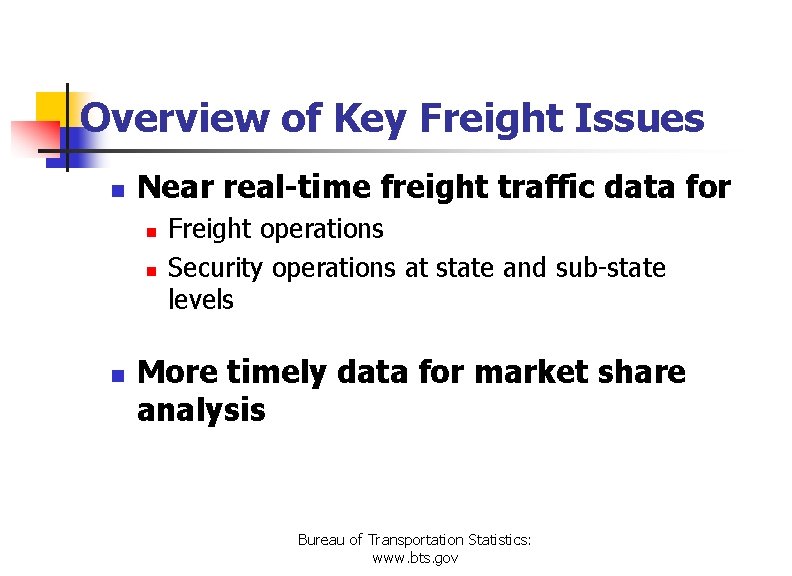 Overview of Key Freight Issues

- Near real-time freight traffic data for
  - Freight operations
  - Security operations at state and sub-state levels

- More timely data for market share analysis

Bureau of Transportation Statistics:
www.bts.gov